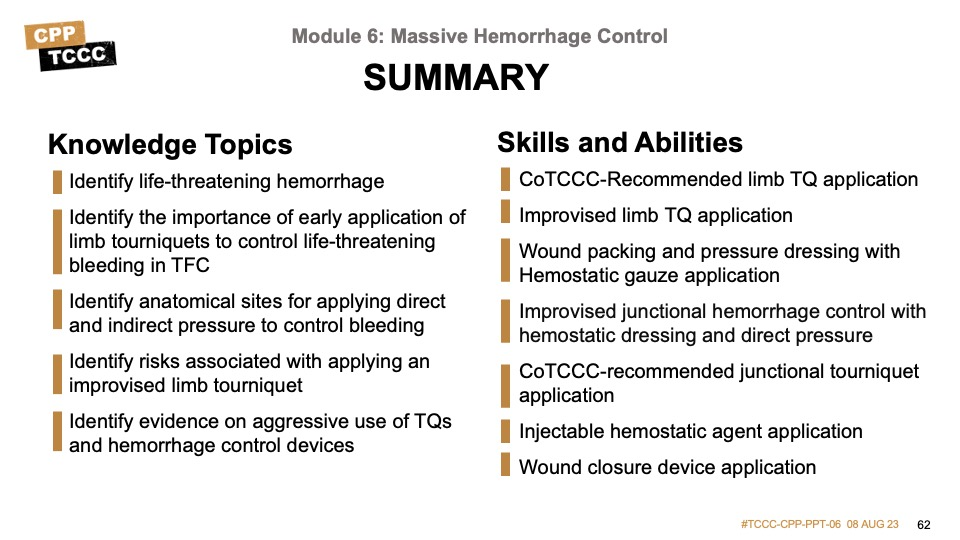 CPP
TCCC

Module 6: Massive Hemorrhage Control

SUMMARY

Knowledge Topics

Identify life-threatening hemorrhage

Identify the importance of early application of limb tourniquets to control life-threatening bleeding in TFC

Identify anatomical sites for applying direct and indirect pressure to control bleeding

Identify risks associated with applying an improvised limb tourniquet

Identify evidence on aggressive use of TQs and hemorrhage control devices

Skills and Abilities

CoTCCC-Recommended limb TQ application

Improvised limb TQ application

Wound packing and pressure dressing with Hemostatic gauze application

Improvised junctional hemorrhage control with hemostatic dressing and direct pressure

CoTCCC-recommended junctional tourniquet application

Injectable hemostatic agent application

Wound closure device application

#TCCC-CPP-PPT-06 08 AUG 23 62